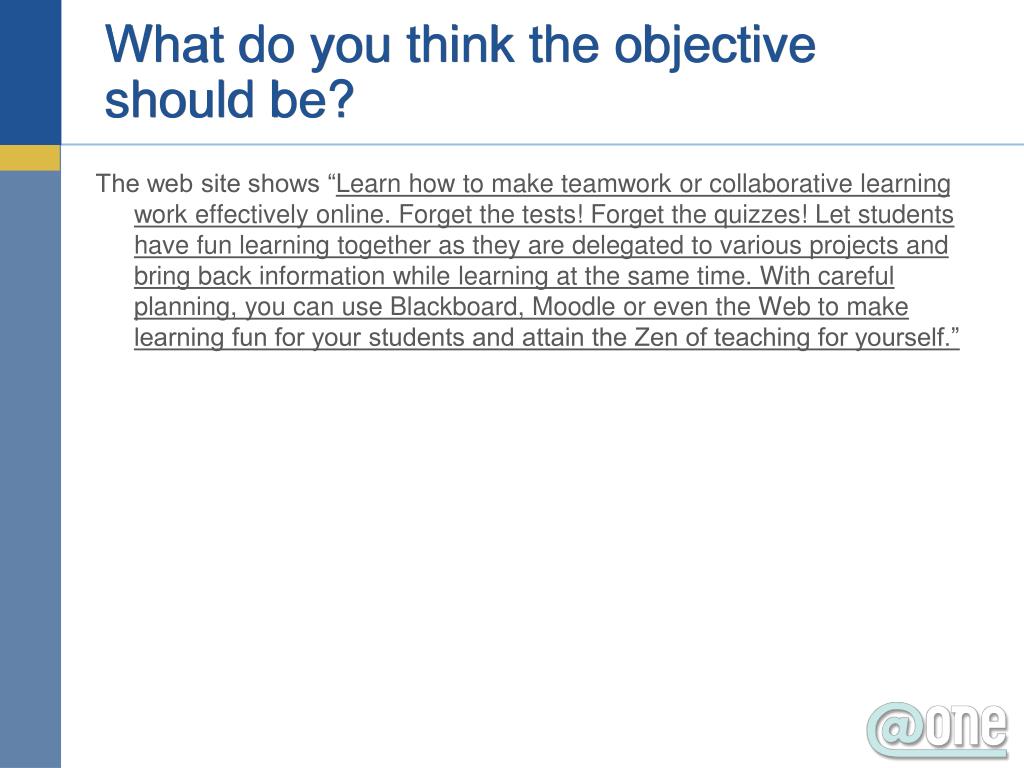 What do you think the objective should be?

The web site shows “Learn how to make teamwork or collaborative learning work effectively online. Forget the tests! Forget the quizzes! Let students have fun learning together as they are delegated to various projects and bring back information while learning at the same time. With careful planning, you can use Blackboard, Moodle or even the Web to make learning fun for your students and attain the Zen of teaching for yourself.”

@one